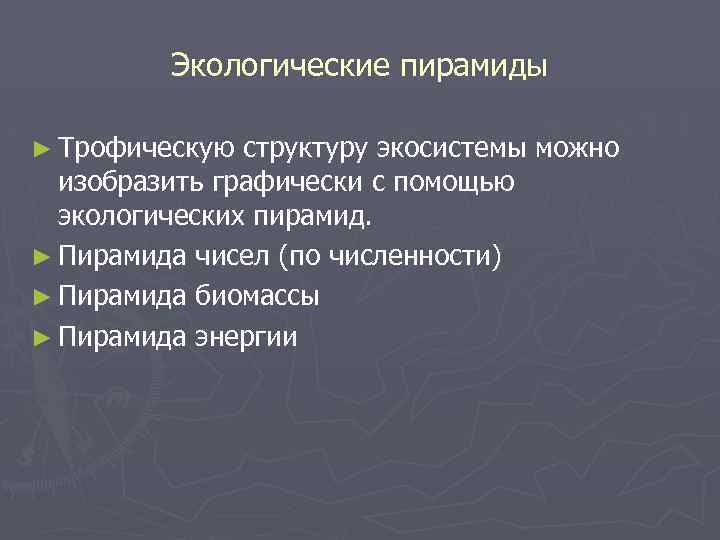 Экологические пирамиды

► Трофическую структуру экосистемы можно изобразить графически с помощью экологических пирамид.

► Пирамида чисел (по численности)

► Пирамида биомассы

► Пирамида энергии